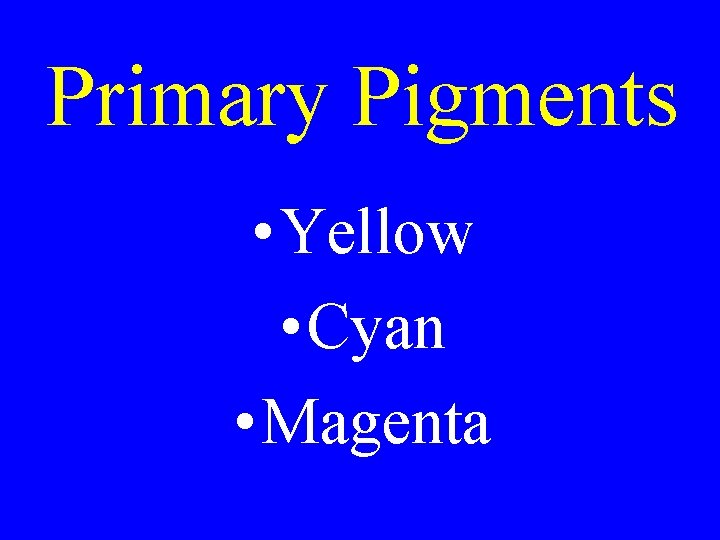 Primary Pigments

• Yellow
• Cyan
• Magenta